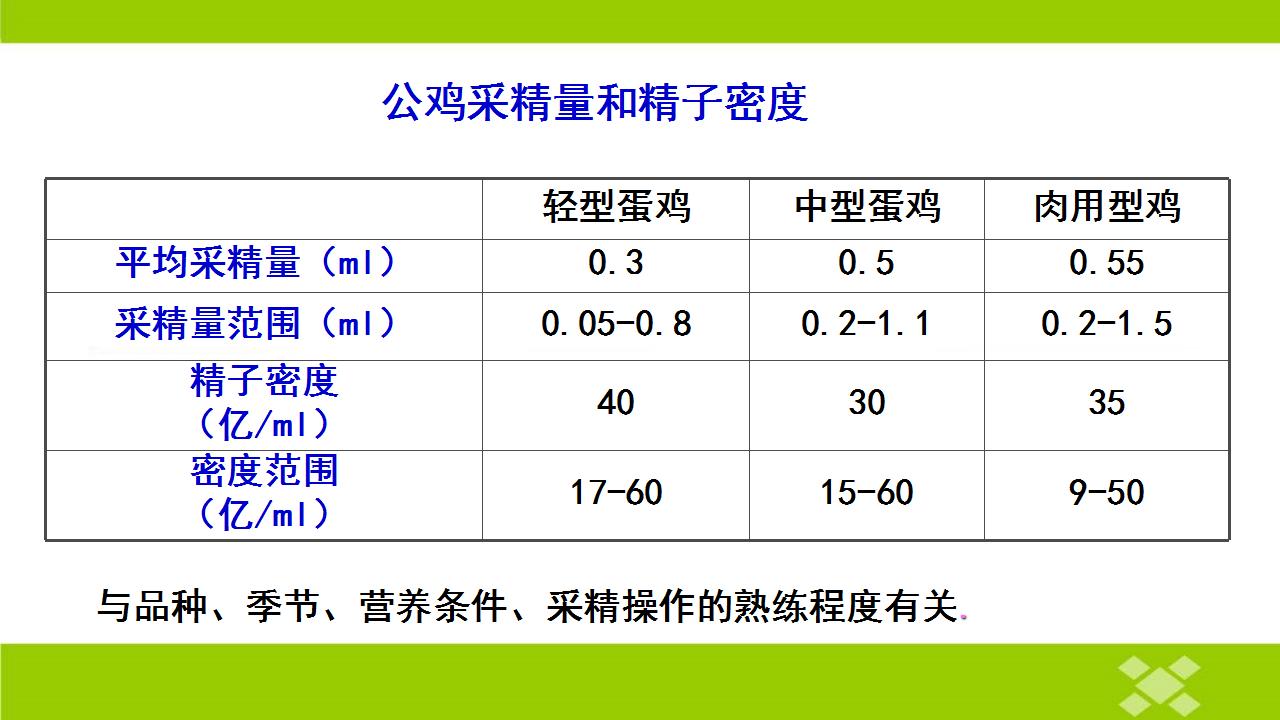 公鸡采精量和精子密度

| | 轻型蛋鸡 | 中型蛋鸡 | 肉用型鸡 |
|---|---|---|---|
| 平均采精量（ml） | 0.3 | 0.5 | 0.55 |
| 采精量范围（ml） | 0.05-0.8 | 0.2-1.1 | 0.2-1.5 |
| 精子密度（亿/ml） | 40 | 30 | 35 |
| 密度范围（亿/ml） | 17-60 | 15-60 | 9-50 |

与品种、季节、营养条件、采精操作的熟练程度有关.